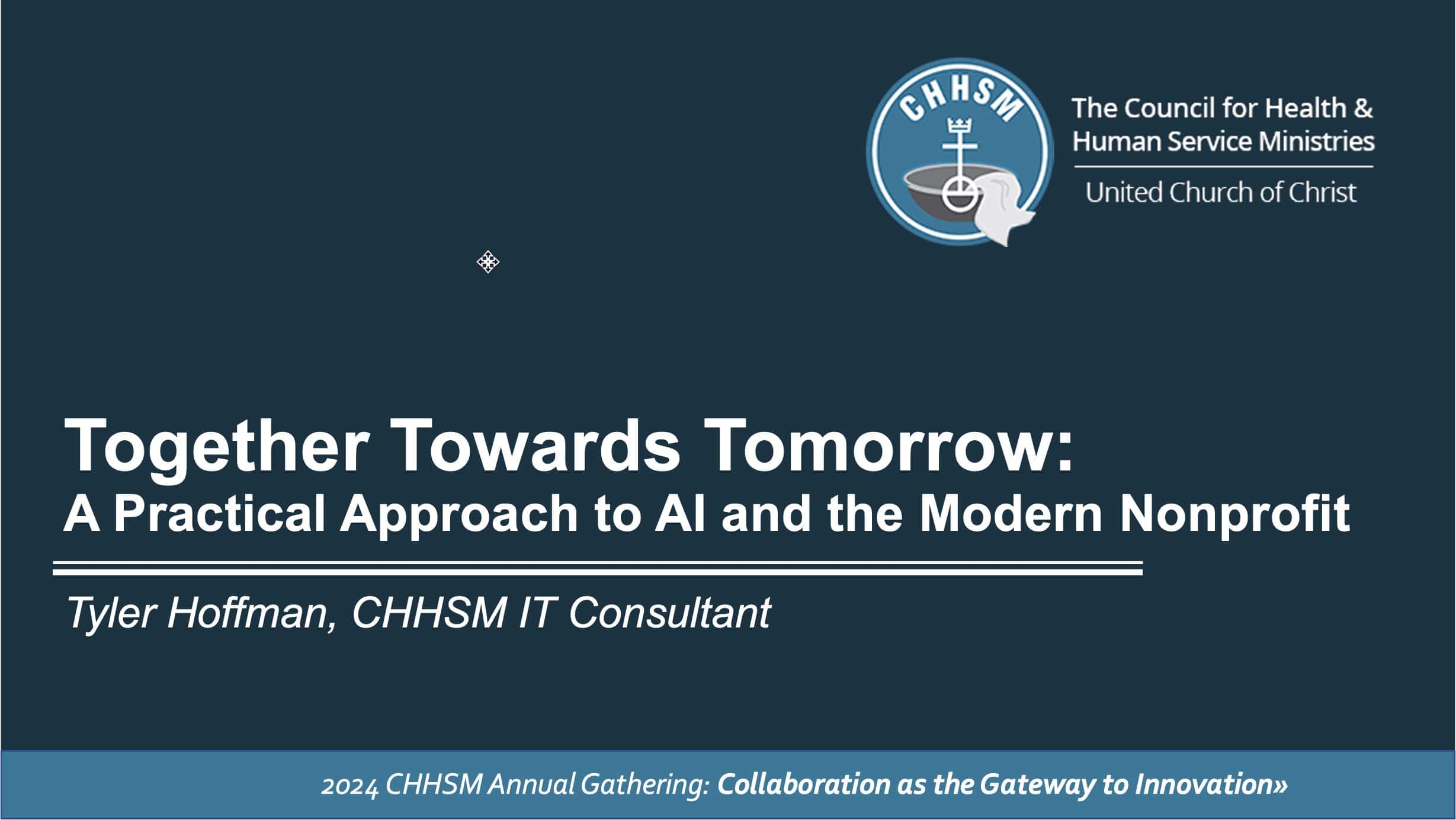 CHHSM

The Council for Health & Human Service Ministries

United Church of Christ

Together Towards Tomorrow:
A Practical Approach to AI and the Modern Nonprofit

Tyler Hoffman, CHHSM IT Consultant

2024 CHHSM Annual Gathering: Collaboration as the Gateway to Innovation»